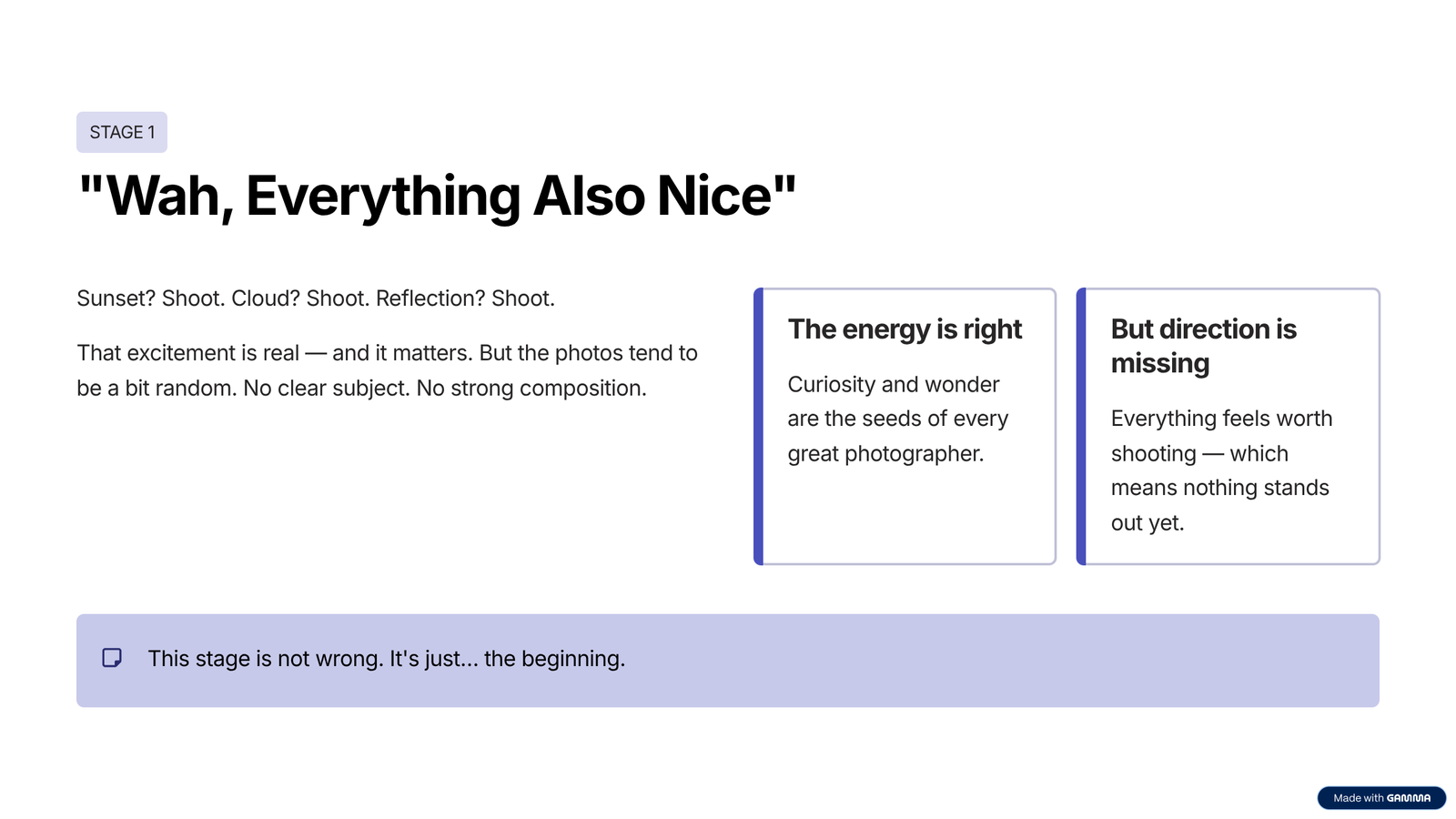 STAGE 1

"Wah, Everything Also Nice"

Sunset? Shoot. Cloud? Shoot. Reflection? Shoot.

That excitement is real — and it matters. But the photos tend to be a bit random. No clear subject. No strong composition.

The energy is right

Curiosity and wonder are the seeds of every great photographer.

But direction is missing

Everything feels worth shooting — which means nothing stands out yet.

This stage is not wrong. It's just... the beginning.

Made with GAMMA